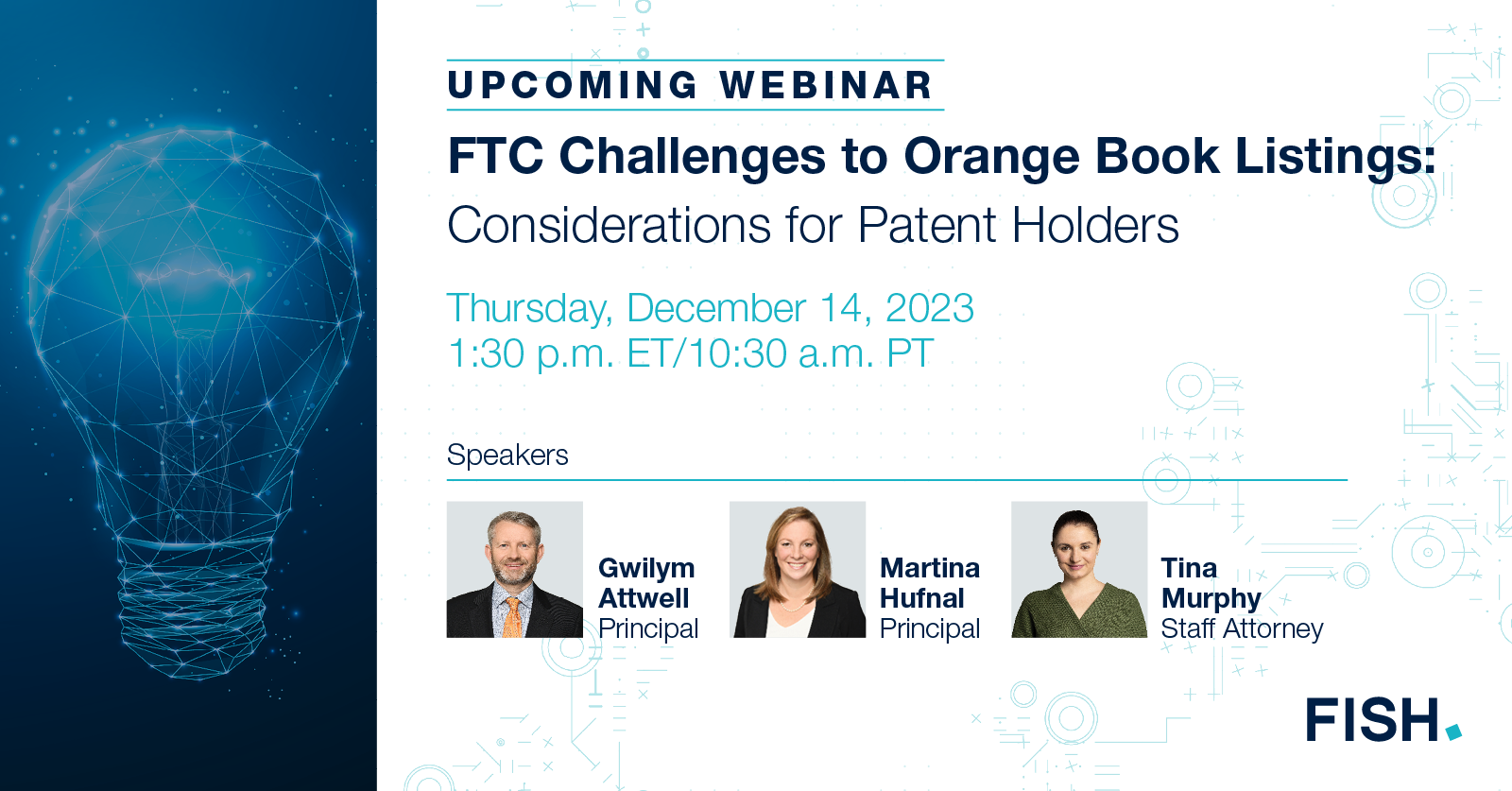 UPCOMING WEBINAR

FTC Challenges to Orange Book Listings:
Considerations for Patent Holders

Thursday, December 14, 2023
1:30 p.m. ET/10:30 a.m. PT

Speakers

Gwilym Attwell
Principal

Martina Hufnal
Principal

Tina Murphy
Staff Attorney

FISH.